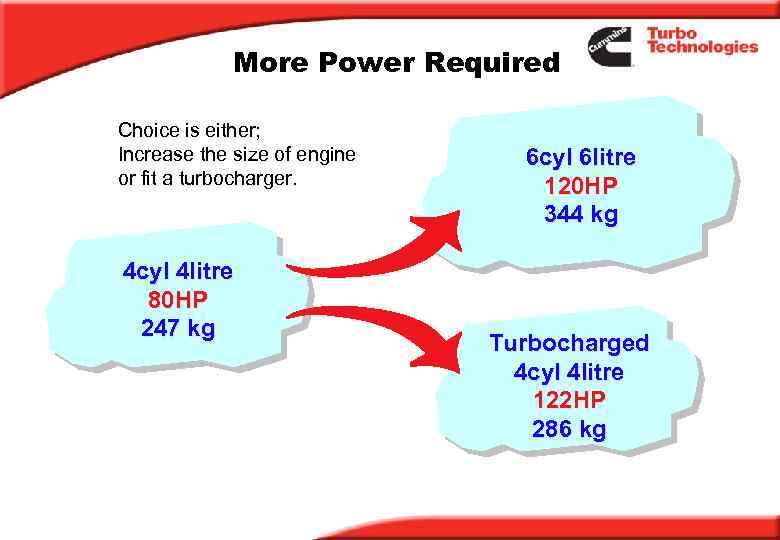 More Power Required

Cummins Turbo Technologies

Choice is either;
Increase the size of engine or fit a turbocharger.

4cyl 4litre
80HP
247 kg

6cyl 6litre
120HP
344 kg

Turbocharged
4cyl 4litre
122HP
286 kg